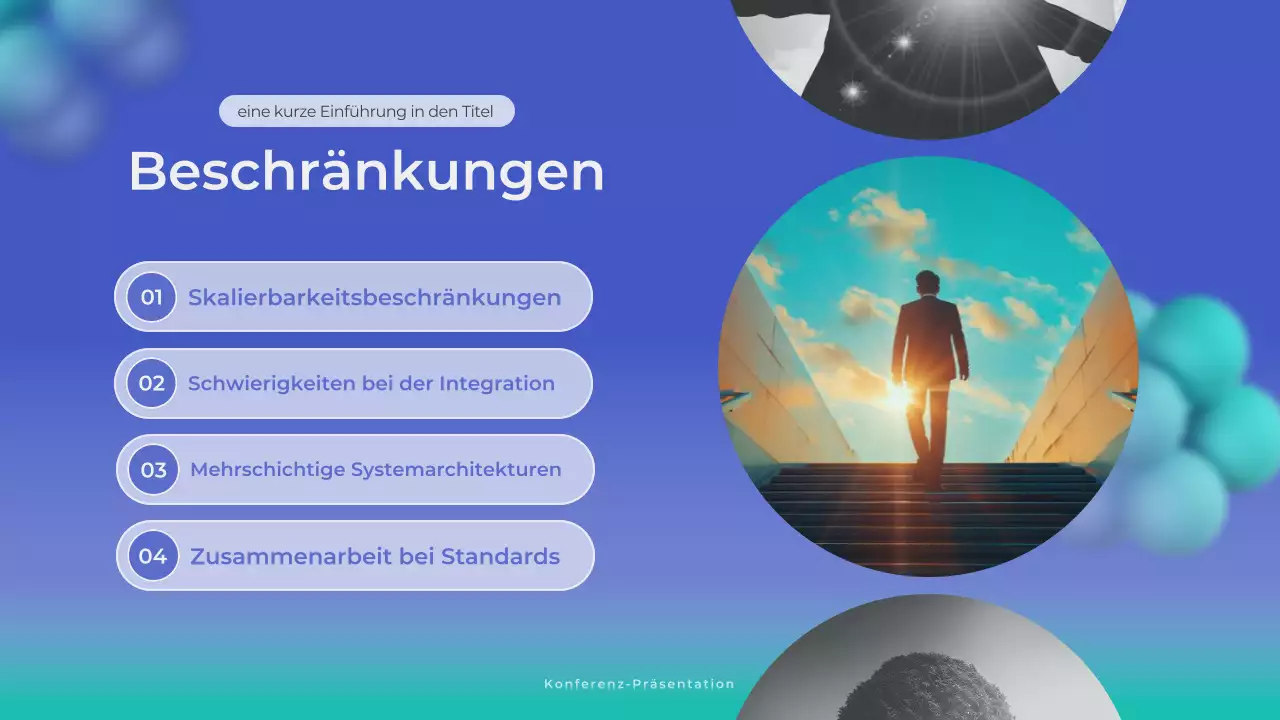 eine kurze Einführung in den Titel

Beschränkungen

01 Skalierbarkeitsbeschränkungen

02 Schwierigkeiten bei der Integration

03 Mehrschichtige Systemarchitekturen

04 Zusammenarbeit bei Standards

Konferenz-Präsentation